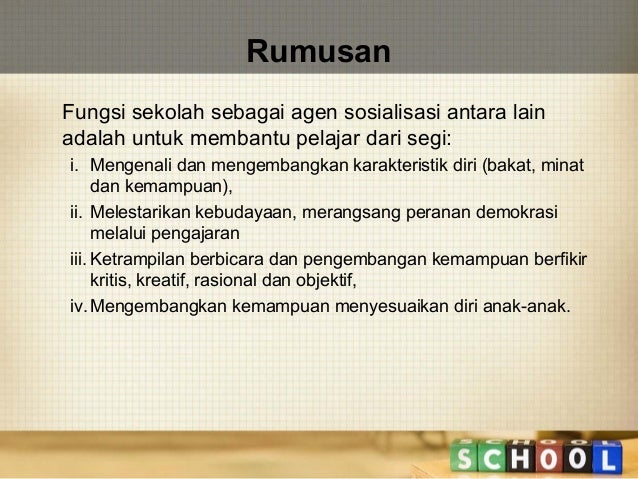 Rumusan

Fungsi sekolah sebagai agen sosialisasi antara lain adalah untuk membantu pelajar dari segi:

i. Mengenali dan mengembangkan karakteristik diri (bakat, minat dan kemampuan),
ii. Melestarikan kebudayaan, merangsang peranan demokrasi melalui pengajaran
iii. Ketrampilan berbicara dan pengembangan kemampuan berfikir kritis, kreatif, rasional dan objektif,
iv. Mengembangkan kemampuan menyesuaikan diri anak-anak.

SCHOOL